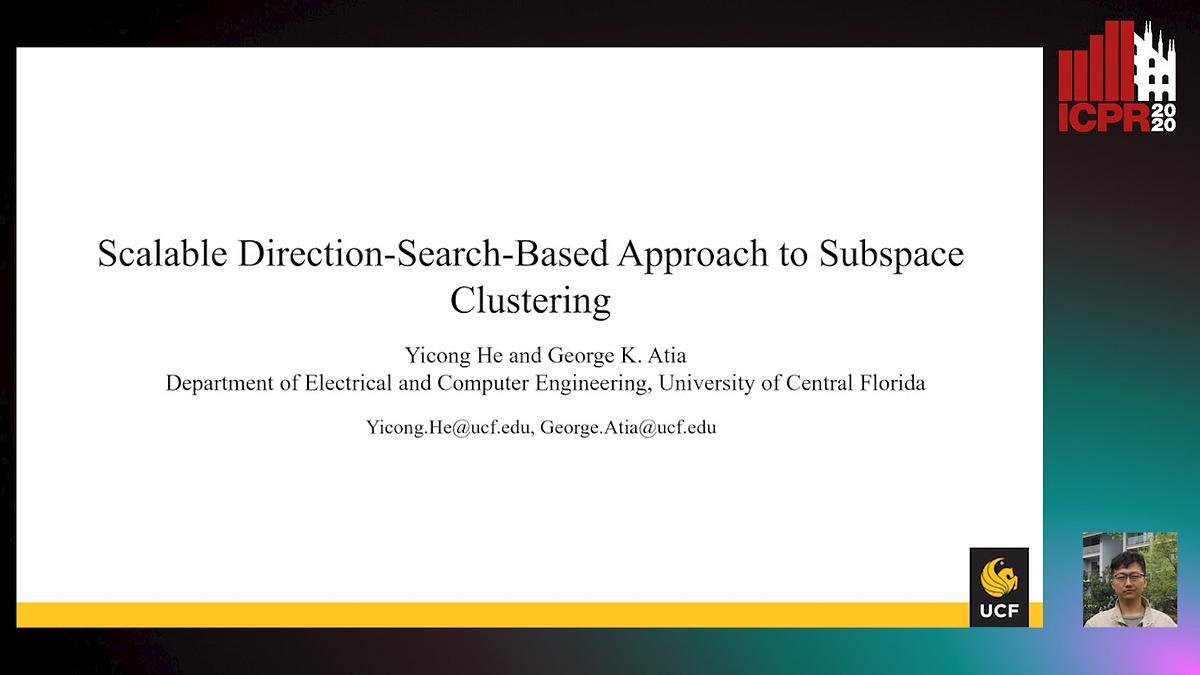 ICPR 2020

Scalable Direction-Search-Based Approach to Subspace Clustering

Yicong He and George K. Atia
Department of Electrical and Computer Engineering, University of Central Florida

Yicong.He@ucf.edu, George.Atia@ucf.edu

UCF